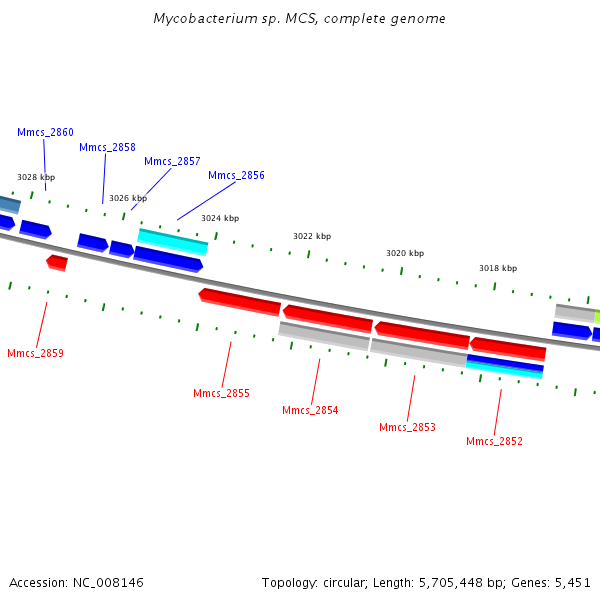 Mycobacterium sp. MCS, complete genome

Mmcs_2860
Mmcs_2858
Mmcs_2857
Mmcs_2856
3028 kbp
3026 kbp
3024 kbp
3022 kbp
3020 kbp
3018 kbp

Mmcs_2859
Mmcs_2855
Mmcs_2854
Mmcs_2853
Mmcs_2852

Accession: NC_008146
Topology: circular; Length: 5,705,448 bp; Genes: 5,451